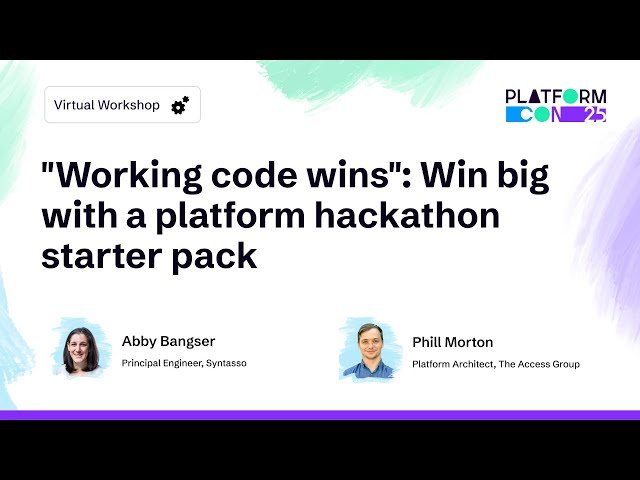 Virtual Workshop

PLATFORM CON 25

"Working code wins": Win big with a platform hackathon starter pack

Abby Bangser
Principal Engineer, Syntasso

Phill Morton
Platform Architect, The Access Group